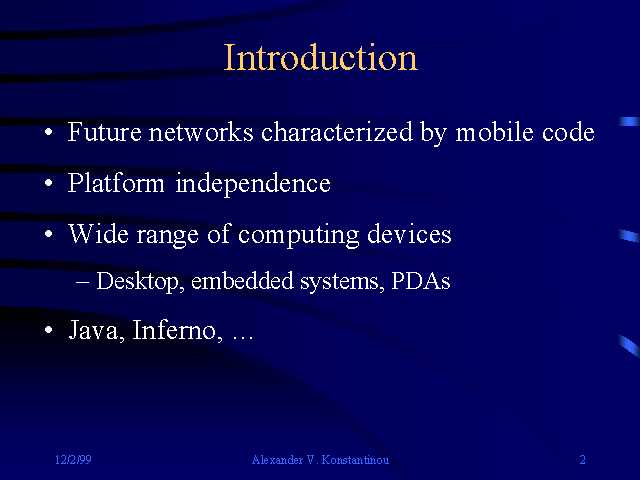 Introduction

• Future networks characterized by mobile code
• Platform independence
• Wide range of computing devices
– Desktop, embedded systems, PDAs
• Java, Inferno, …

12/2/99 Alexander V. Konstantinou 2